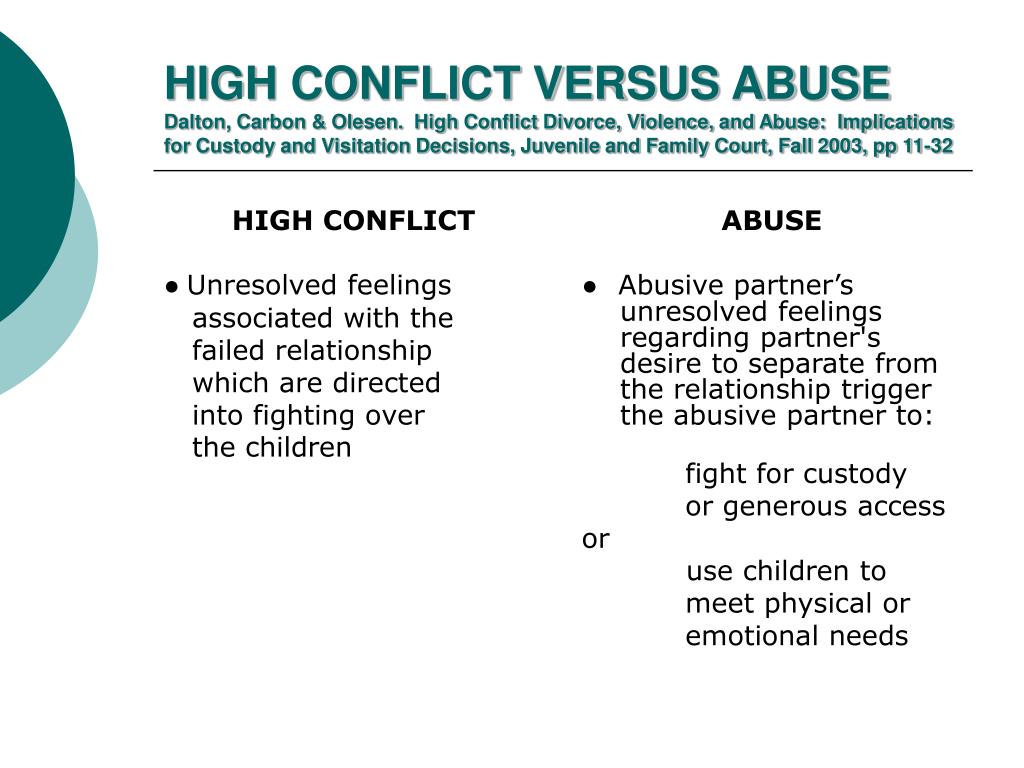 HIGH CONFLICT VERSUS ABUSE
Dalton, Carbon & Olesen. High Conflict Divorce, Violence, and Abuse: Implications for Custody and Visitation Decisions, Juvenile and Family Court, Fall 2003, pp 11-32

HIGH CONFLICT

● Unresolved feelings associated with the failed relationship which are directed into fighting over the children

ABUSE

● Abusive partner’s unresolved feelings regarding partner's desire to separate from the relationship trigger the abusive partner to:

fight for custody
or generous access
or
use children to
meet physical or
emotional needs